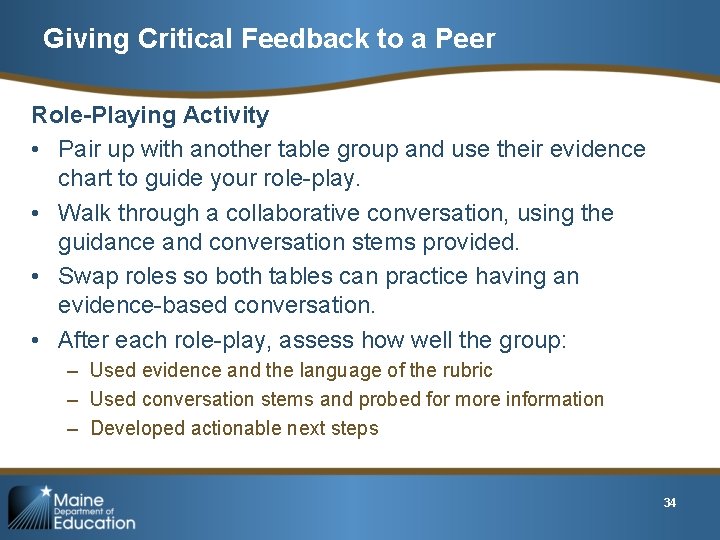 Giving Critical Feedback to a Peer

Role-Playing Activity

• Pair up with another table group and use their evidence chart to guide your role-play.
• Walk through a collaborative conversation, using the guidance and conversation stems provided.
• Swap roles so both tables can practice having an evidence-based conversation.
• After each role-play, assess how well the group:
  – Used evidence and the language of the rubric
  – Used conversation stems and probed for more information
  – Developed actionable next steps

Maine Department of Education

34